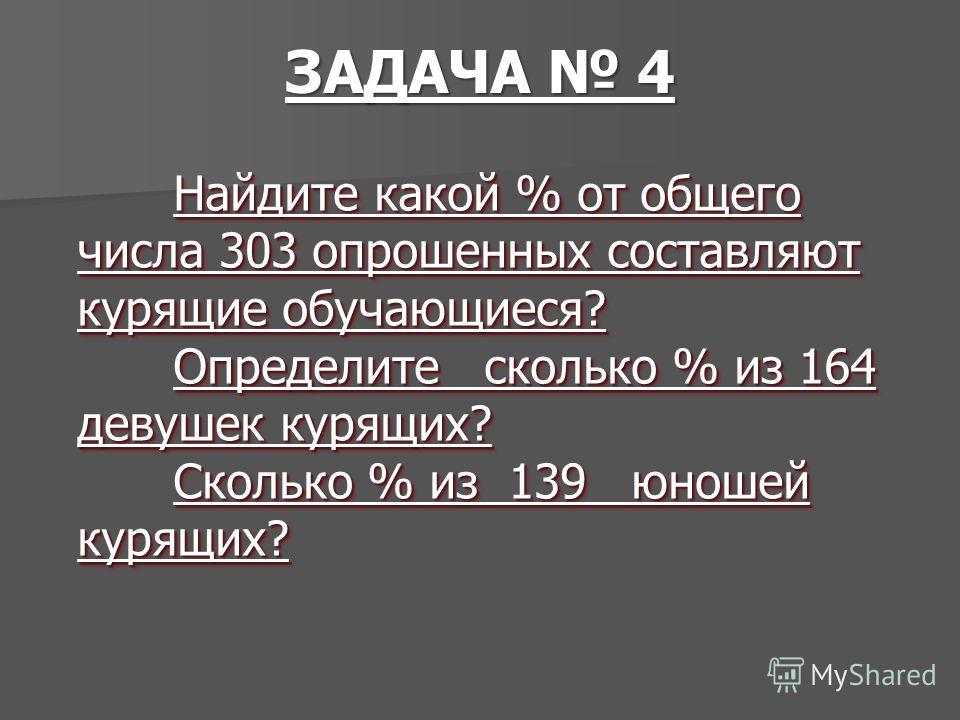 ЗАДАЧА № 4

Найдите какой % от общего числа 303 опрошенных составляют курящие обучающиеся?

Определите сколько % из 164 девушек курящих?

Сколько % из 139 юношей курящих?

MyShared